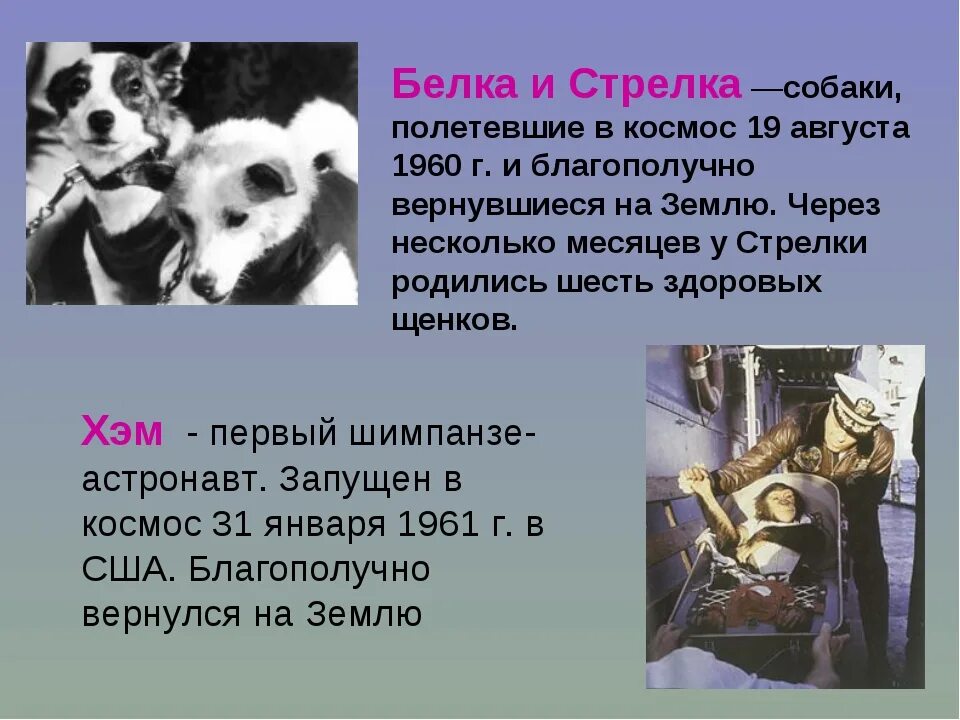 Белка и Стрелка —собаки, полетевшие в космос 19 августа 1960 г. и благополучно вернувшиеся на Землю. Через несколько месяцев у Стрелки родились шесть здоровых щенков.

Хэм - первый шимпанзе-астронавт. Запущен в космос 31 января 1961 г. в США. Благополучно вернулся на Землю